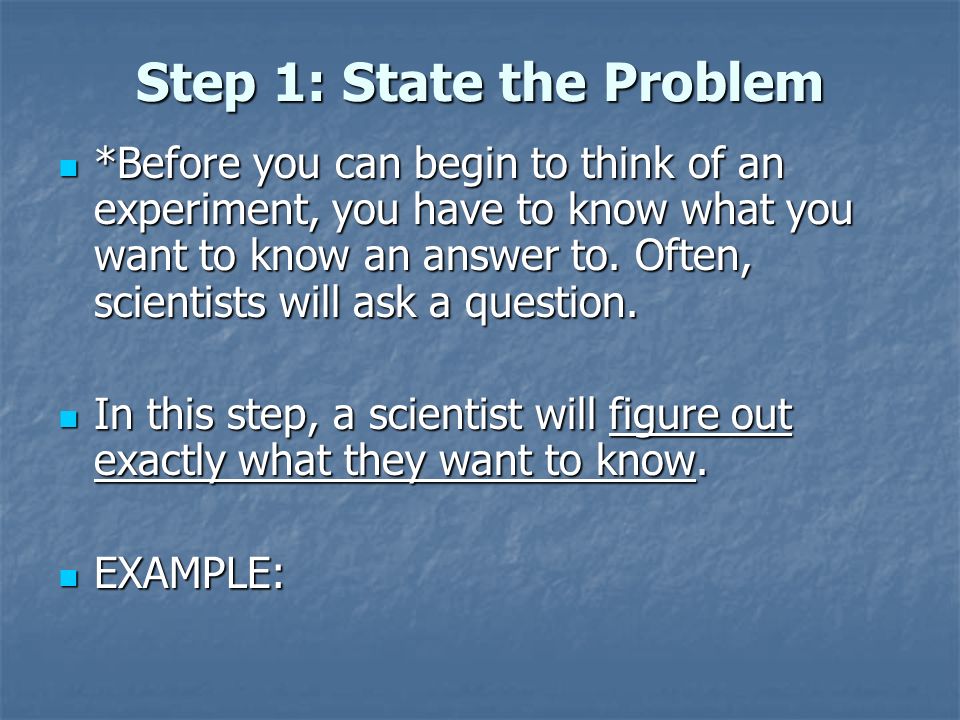 Step 1: State the Problem

*Before you can begin to think of an experiment, you have to know what you want to know an answer to. Often, scientists will ask a question.

In this step, a scientist will figure out exactly what they want to know.

EXAMPLE: